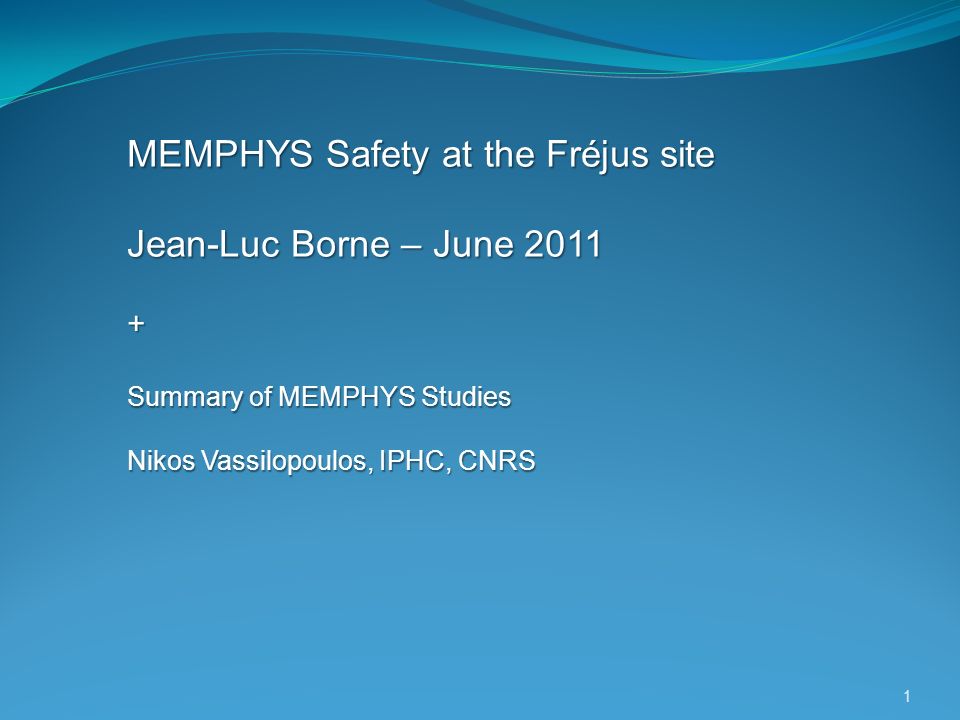 MEMPHYS Safety at the Fréjus site

Jean-Luc Borne – June 2011

+

Summary of MEMPHYS Studies

Nikos Vassilopoulos, IPHC, CNRS

1